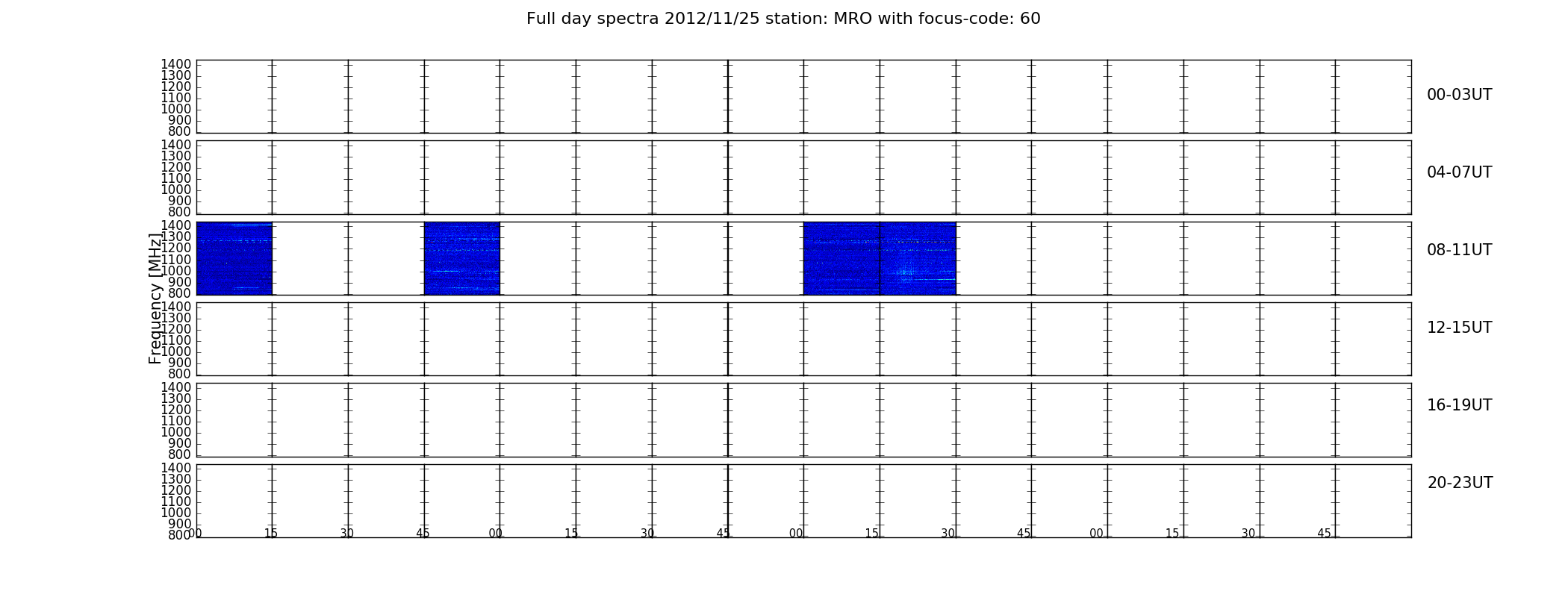 Full day spectra 2012/11/25 station: MRO with focus-code: 60

1400
1300
1200
1100
1000
900
800

00-03UT

1400
1300
1200
1100
1000
900
800

04-07UT

Frequency [MHz]

1400
1300
1200
1100
1000
900
800

08-11UT

1400
1300
1200
1100
1000
900
800

12-15UT

1400
1300
1200
1100
1000
900
800

16-19UT

1400
1300
1200
1100
1000
900
800

20-23UT

00 15 30 45 00 15 30 45 00 15 30 45 00 15 30 45